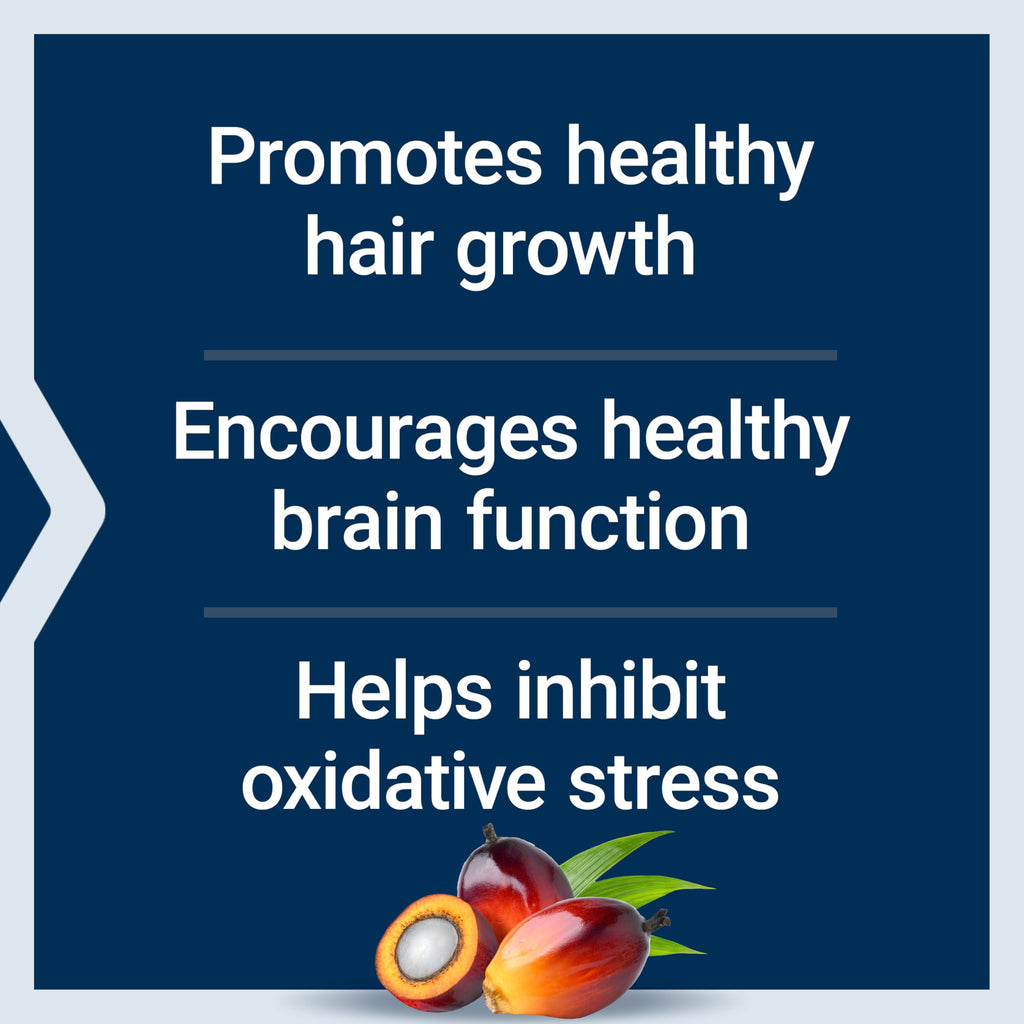 Promotes healthy hair growth

Encourages healthy brain function

Helps inhibit oxidative stress